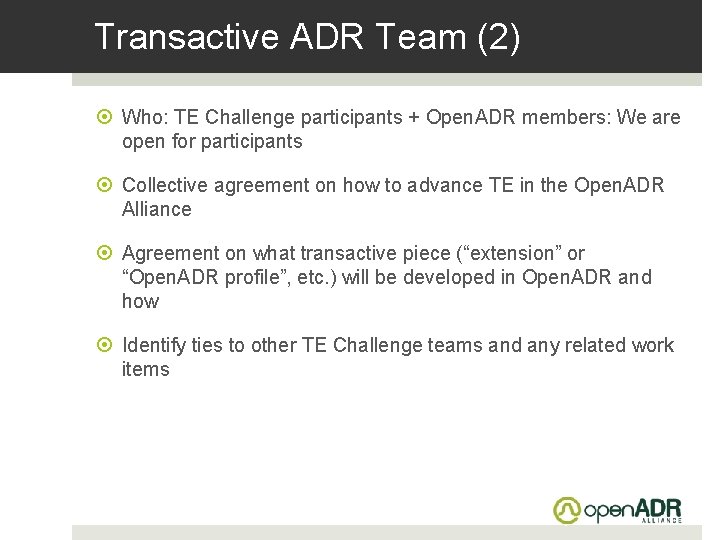 Transactive ADR Team (2)

Who: TE Challenge participants + OpenADR members: We are open for participants

Collective agreement on how to advance TE in the OpenADR Alliance

Agreement on what transactive piece (“extension” or “OpenADR profile”, etc.) will be developed in OpenADR and how

Identify ties to other TE Challenge teams and any related work items

openADR ALLIANCE